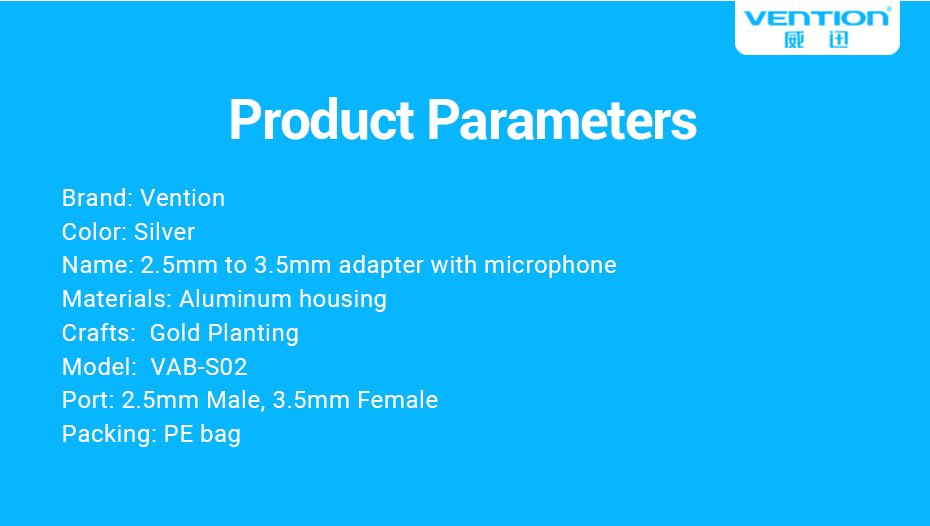 VENTION
威迅

Product Parameters

Brand: Vention
Color: Silver
Name: 2.5mm to 3.5mm adapter with microphone
Materials: Aluminum housing
Crafts: Gold Planting
Model: VAB-S02
Port: 2.5mm Male, 3.5mm Female
Packing: PE bag